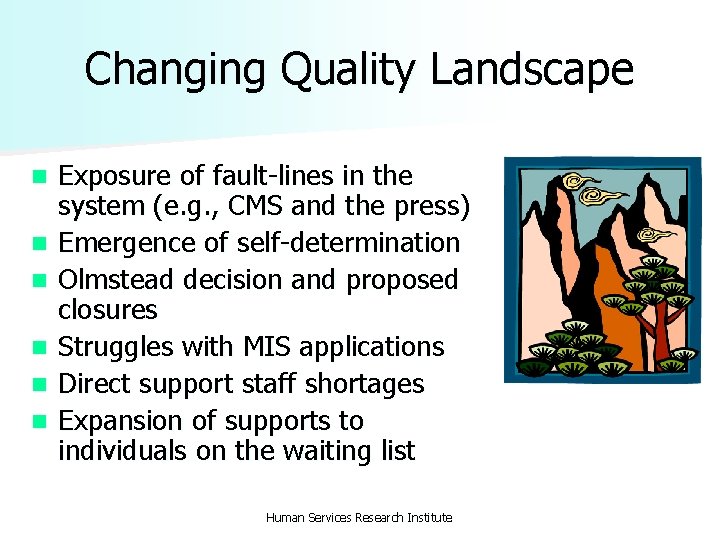 Changing Quality Landscape

- Exposure of fault-lines in the system (e.g., CMS and the press)
- Emergence of self-determination
- Olmstead decision and proposed closures
- Struggles with MIS applications
- Direct support staff shortages
- Expansion of supports to individuals on the waiting list

Human Services Research Institute